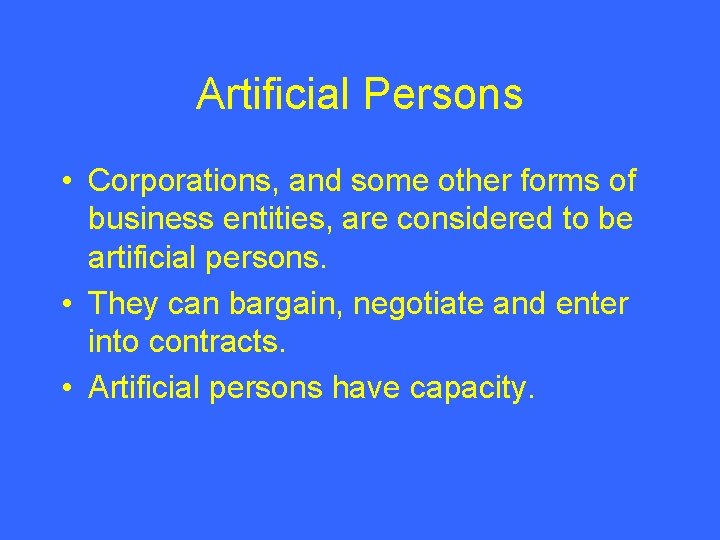 Artificial Persons

• Corporations, and some other forms of business entities, are considered to be artificial persons.
• They can bargain, negotiate and enter into contracts.
• Artificial persons have capacity.